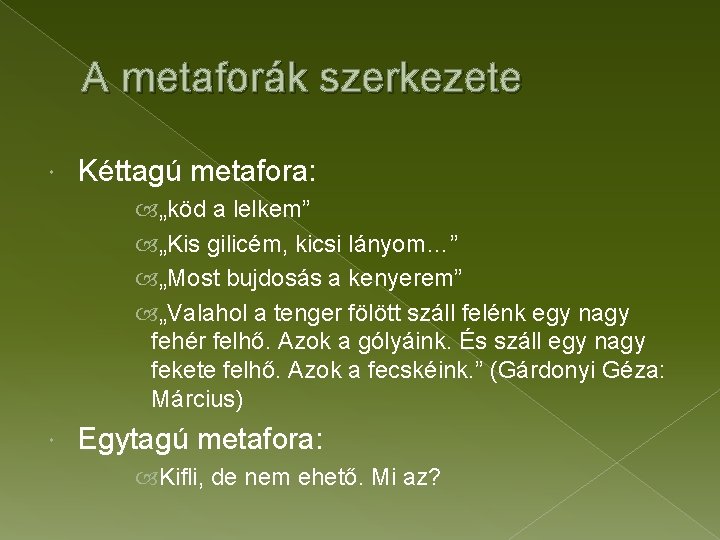 A metaforák szerkezete

Kéttagú metafora:

„köd a lelkem”

„Kis gilicém, kicsi lányom…”

„Most bujdosás a kenyerem”

„Valahol a tenger fölött száll felénk egy nagy fehér felhő. Azok a gólyáink. És száll egy nagy fekete felhő. Azok a fecskéink.” (Gárdonyi Géza: Március)

Egytagú metafora:

Kifli, de nem ehető. Mi az?